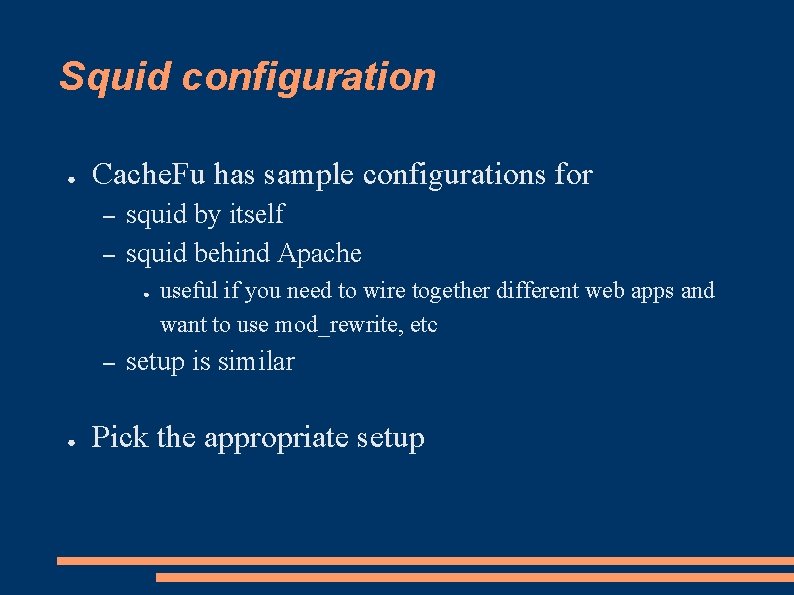 Squid configuration

● CacheFu has sample configurations for
– squid by itself
– squid behind Apache
● useful if you need to wire together different web apps and want to use mod_rewrite, etc
– setup is similar

● Pick the appropriate setup